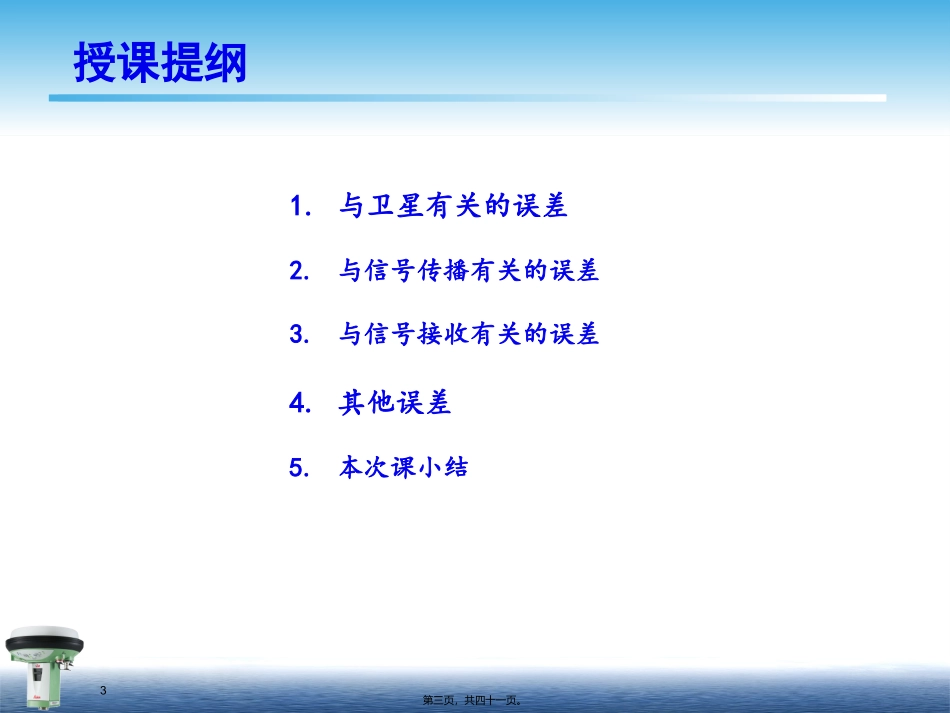 授课提纲

1. 与卫星有关的误差

2. 与信号传播有关的误差

3. 与信号接收有关的误差

4. 其他误差

5. 本次课小结

3

第三页，共四十一页。